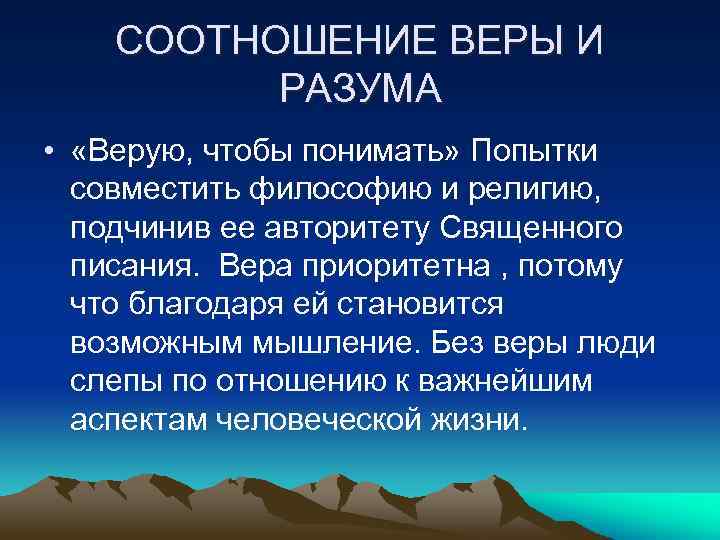 СООТНОШЕНИЕ ВЕРЫ И РАЗУМА

• «Верую, чтобы понимать» Попытки совместить философию и религию, подчинив ее авторитету Священного писания.  Вера приоритетна , потому что благодаря ей становится возможным мышление. Без веры люди слепы по отношению к важнейшим аспектам человеческой жизни.